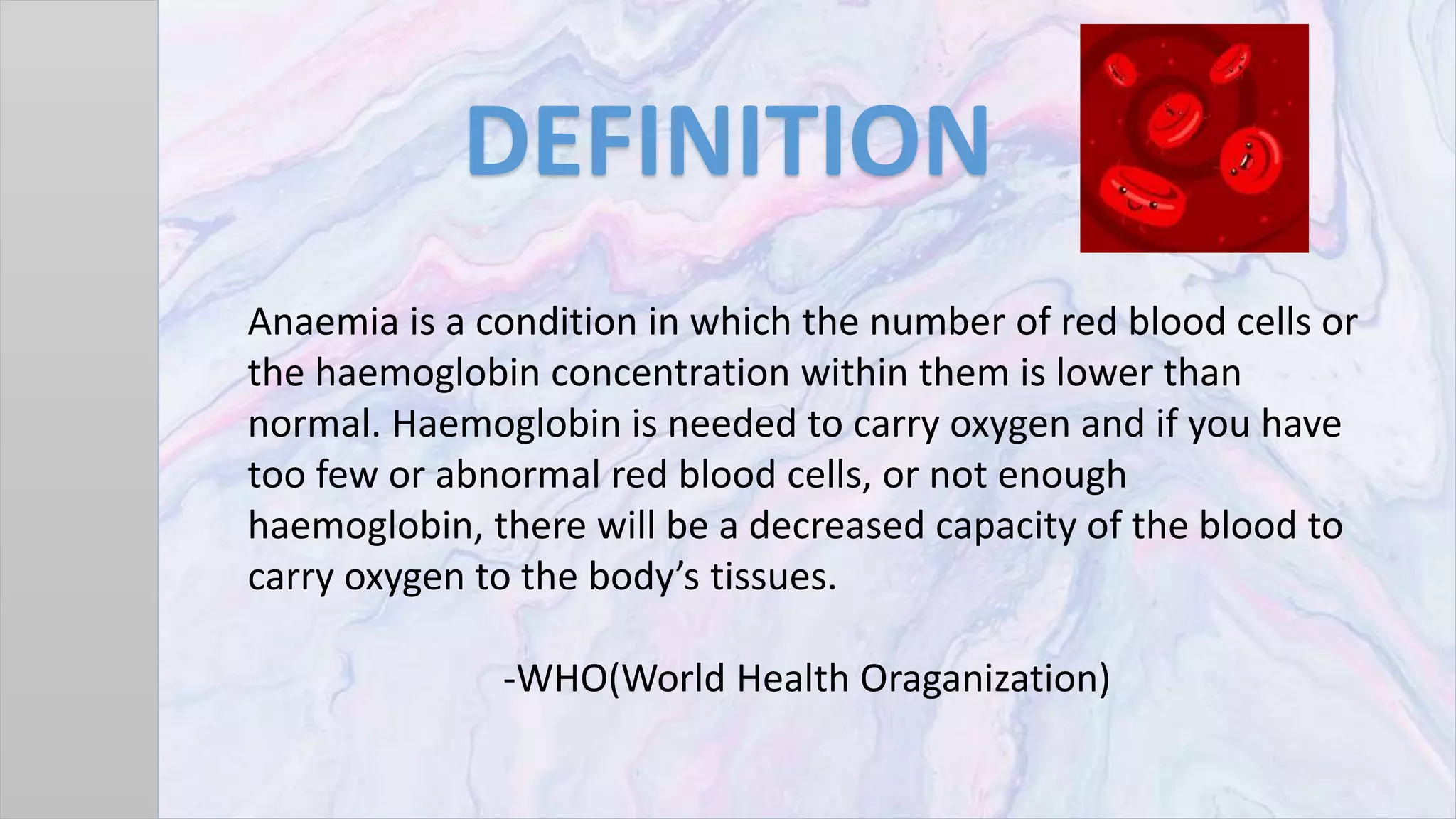 DEFINITION

Anaemia is a condition in which the number of red blood cells or the haemoglobin concentration within them is lower than normal. Haemoglobin is needed to carry oxygen and if you have too few or abnormal red blood cells, or not enough haemoglobin, there will be a decreased capacity of the blood to carry oxygen to the body’s tissues.

-WHO(World Health Oraganization)